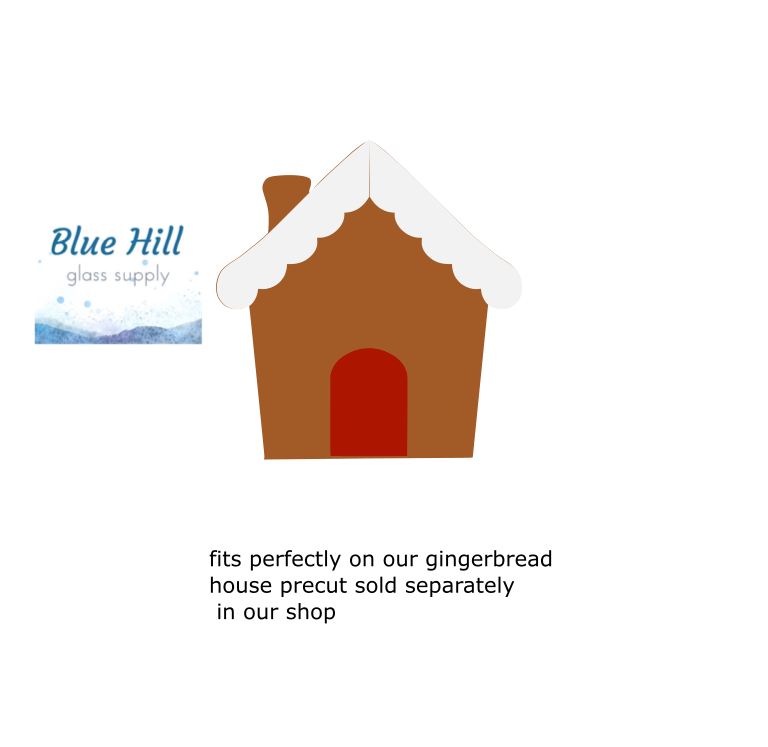 Blue Hill
glass supply

fits perfectly on our gingerbread house precut sold separately in our shop